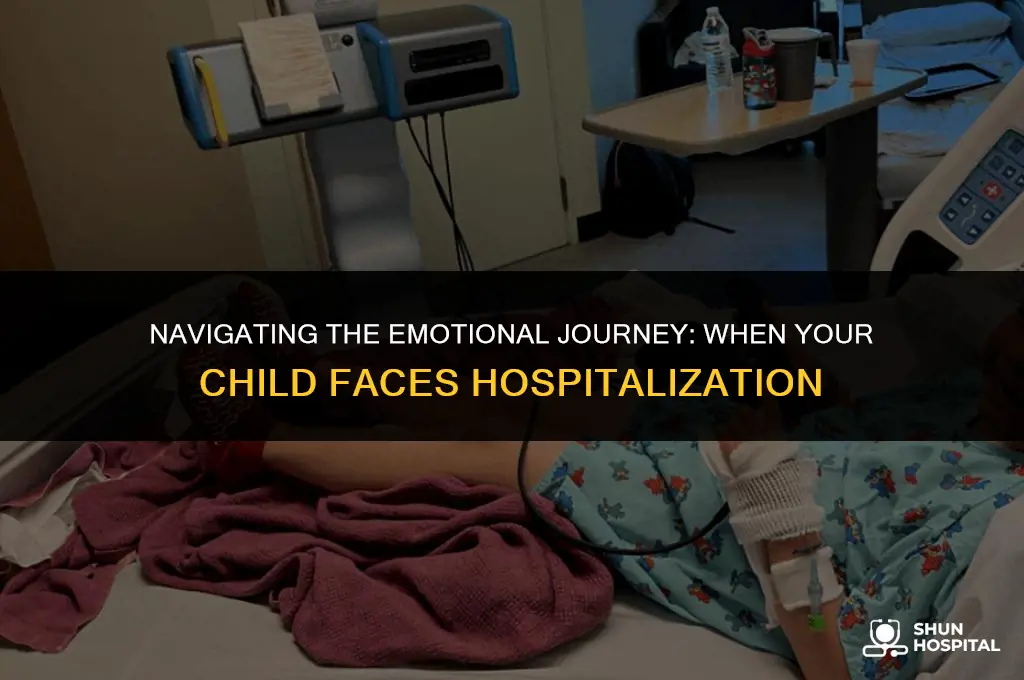 NAVIGATING THE EMOTIONAL JOURNEY: WHEN YOUR CHILD FACES HOSPITALIZATION

SHUN HOSPITAL